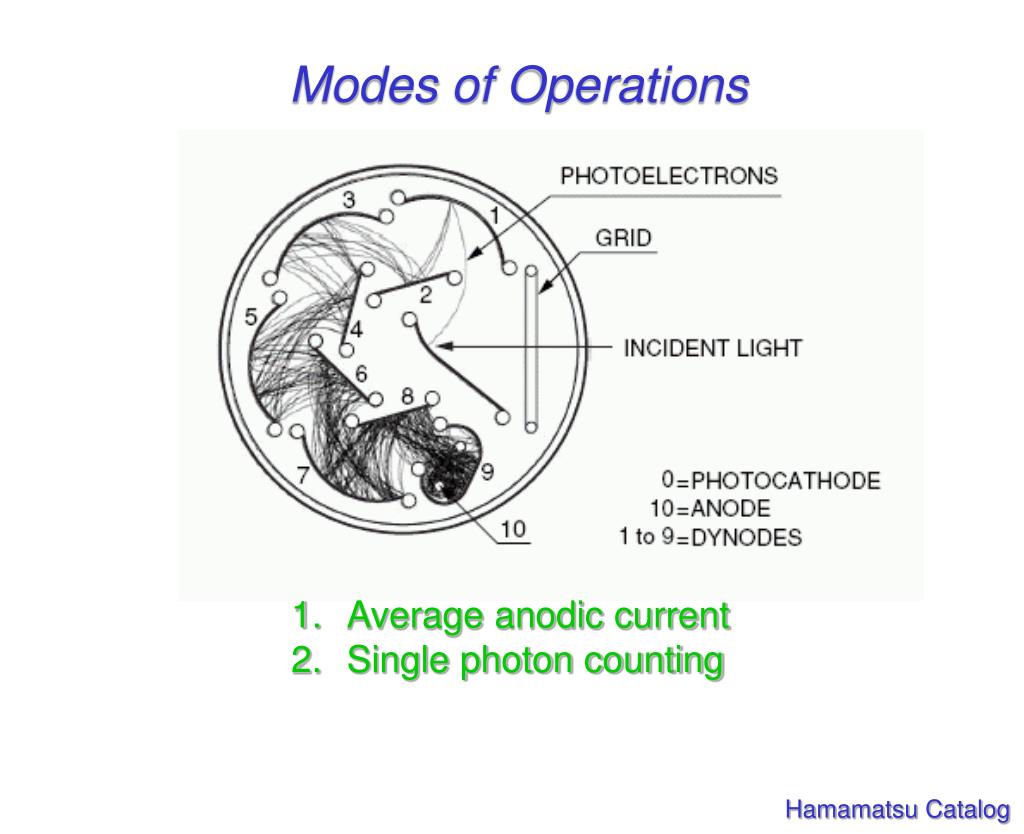 Modes of Operations

PHOTOELECTRONS
GRID
INCIDENT LIGHT
3
1
2
5
4
6
8
7
9
10
0=PHOTOCATHODE
10=ANODE
1 to 9=DYNODES

1. Average anodic current
2. Single photon counting

Hamamatsu Catalog